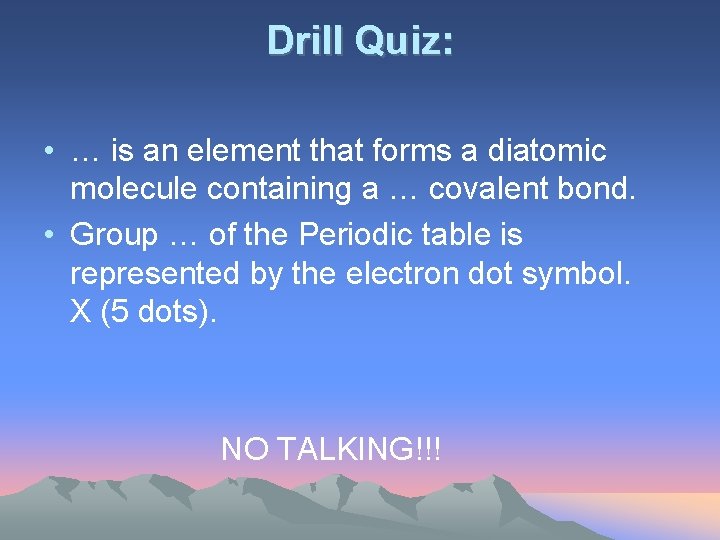 Drill Quiz:

• … is an element that forms a diatomic molecule containing a … covalent bond.
• Group … of the Periodic table is represented by the electron dot symbol. X (5 dots).

NO TALKING!!!